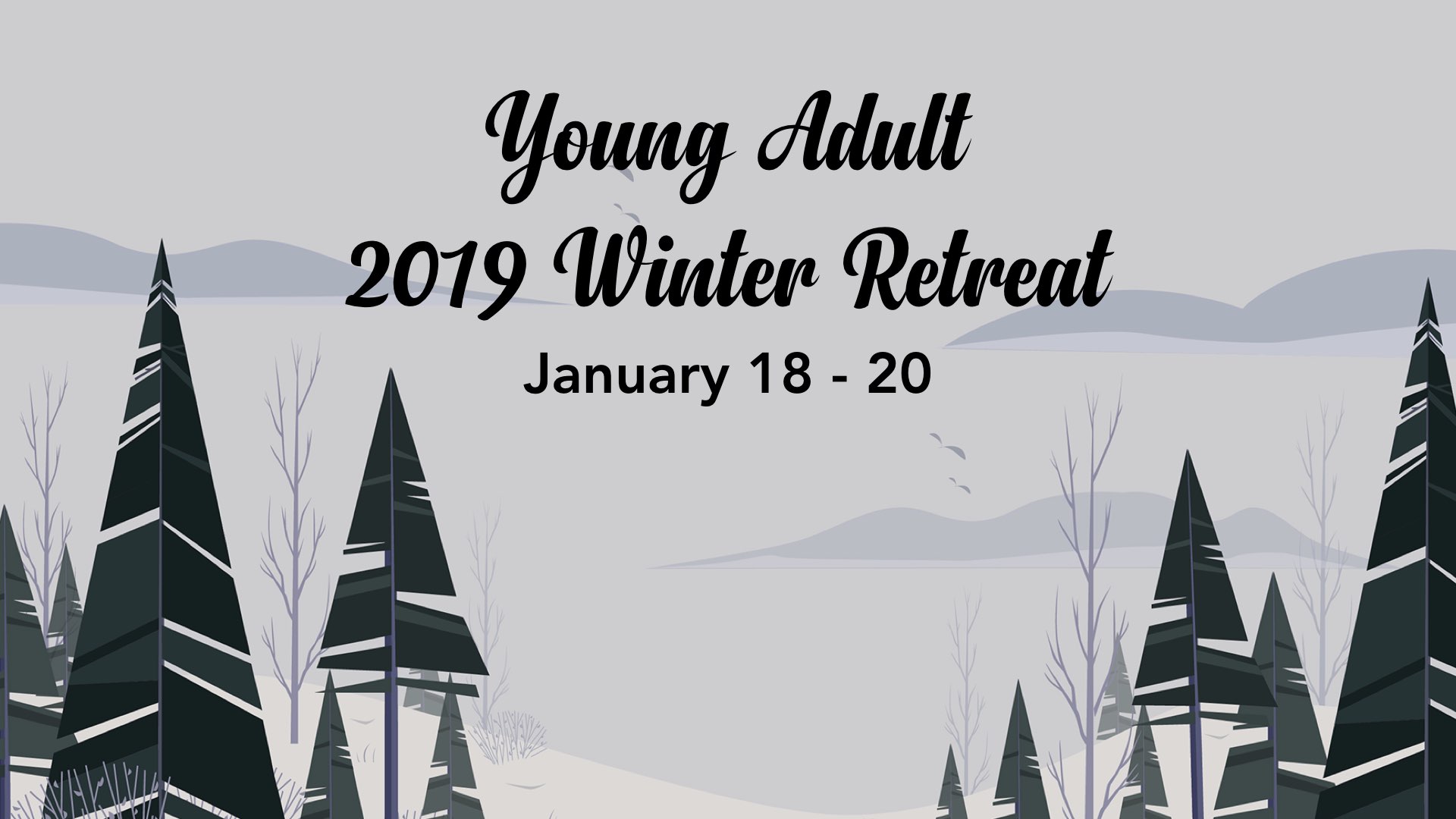 Young Adult
2019 Winter Retreat
January 18 - 20